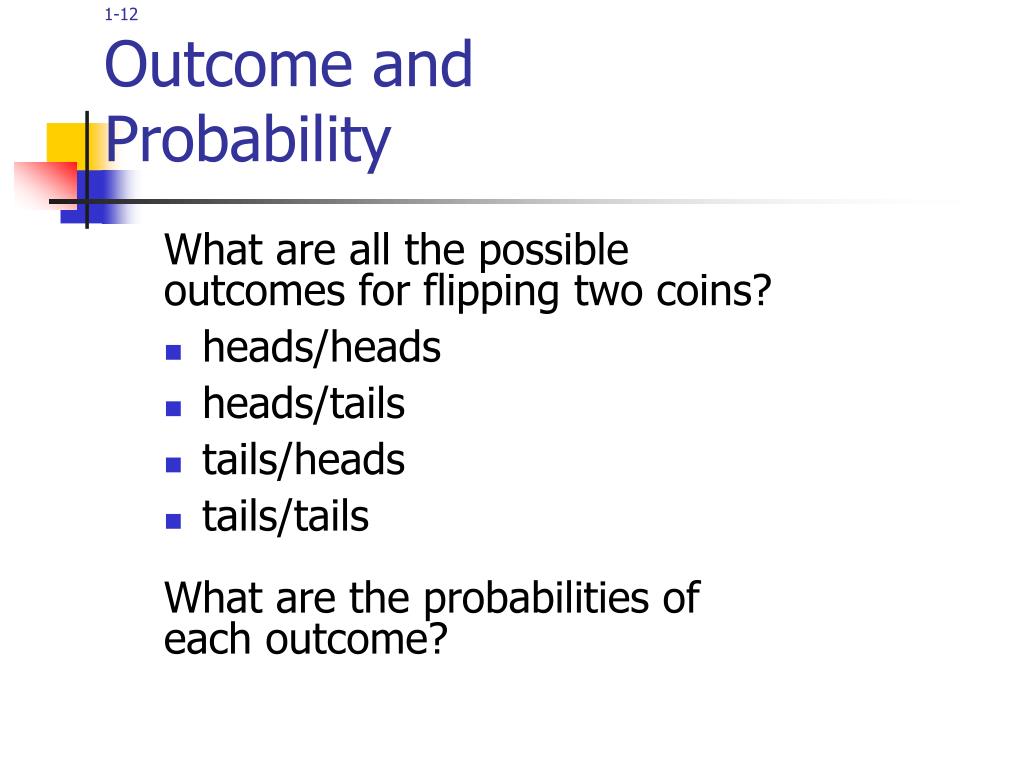 1-12

Outcome and Probability

What are all the possible outcomes for flipping two coins?

- heads/heads
- heads/tails
- tails/heads
- tails/tails

What are the probabilities of each outcome?